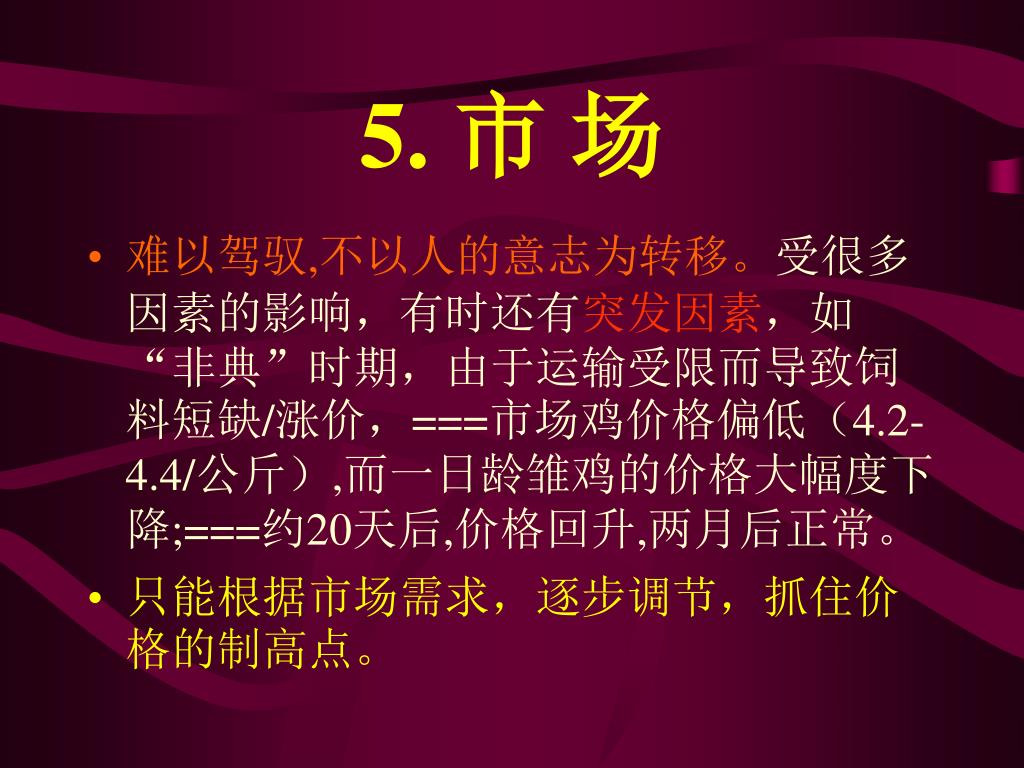 5. 市 场

• 难以驾驭,不以人的意志为转移。受很多因素的影响，有时还有突发因素，如“非典”时期，由于运输受限而导致饲料短缺/涨价，===市场鸡价格偏低（4.2-4.4/公斤）,而一日龄雏鸡的价格大幅度下降;===约20天后,价格回升,两月后正常。

• 只能根据市场需求，逐步调节，抓住价格的制高点。